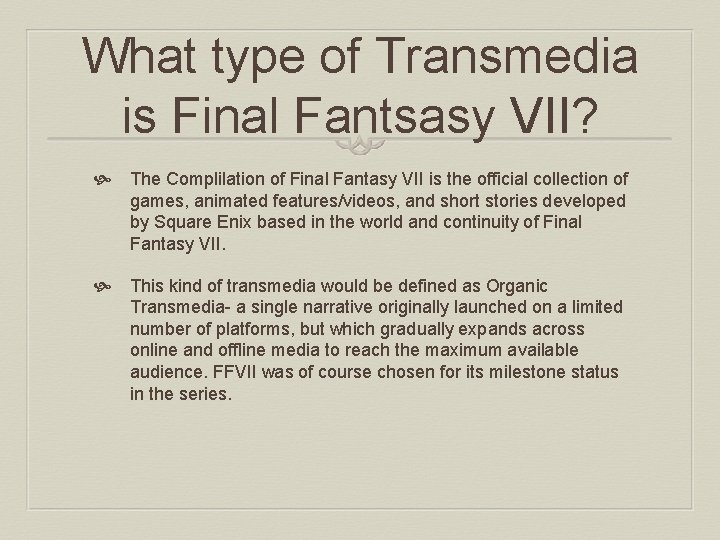 What type of Transmedia is Final Fantsasy VII?

The Complilation of Final Fantasy VII is the official collection of games, animated features/videos, and short stories developed by Square Enix based in the world and continuity of Final Fantasy VII.

This kind of transmedia would be defined as Organic Transmedia- a single narrative originally launched on a limited number of platforms, but which gradually expands across online and offline media to reach the maximum available audience. FFVII was of course chosen for its milestone status in the series.